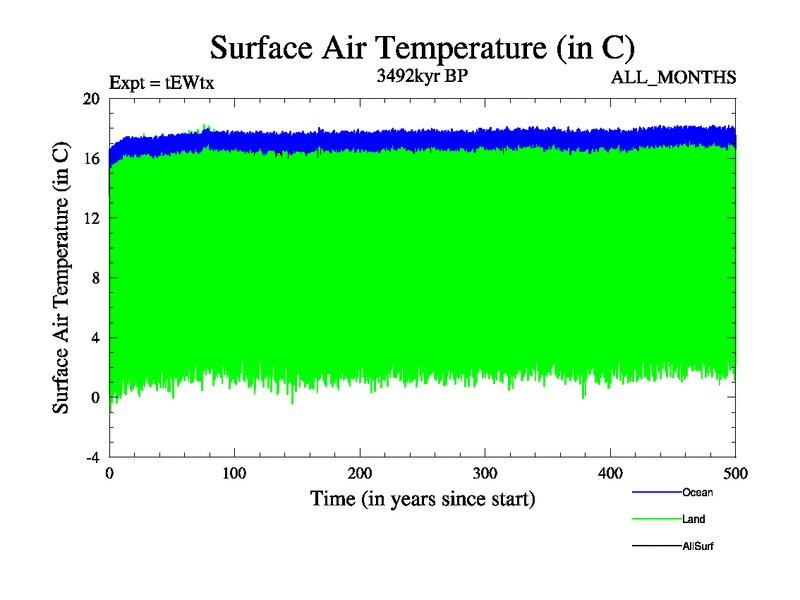 Surface Air Temperature (in C)

Expt = tEWtx
3492kyr BP
ALL_MONTHS

Surface Air Temperature (in C)

20
16
12
8
4
0
-4

0
100
200
300
400
500

Time (in years since start)

Ocean
Land
AllSurf